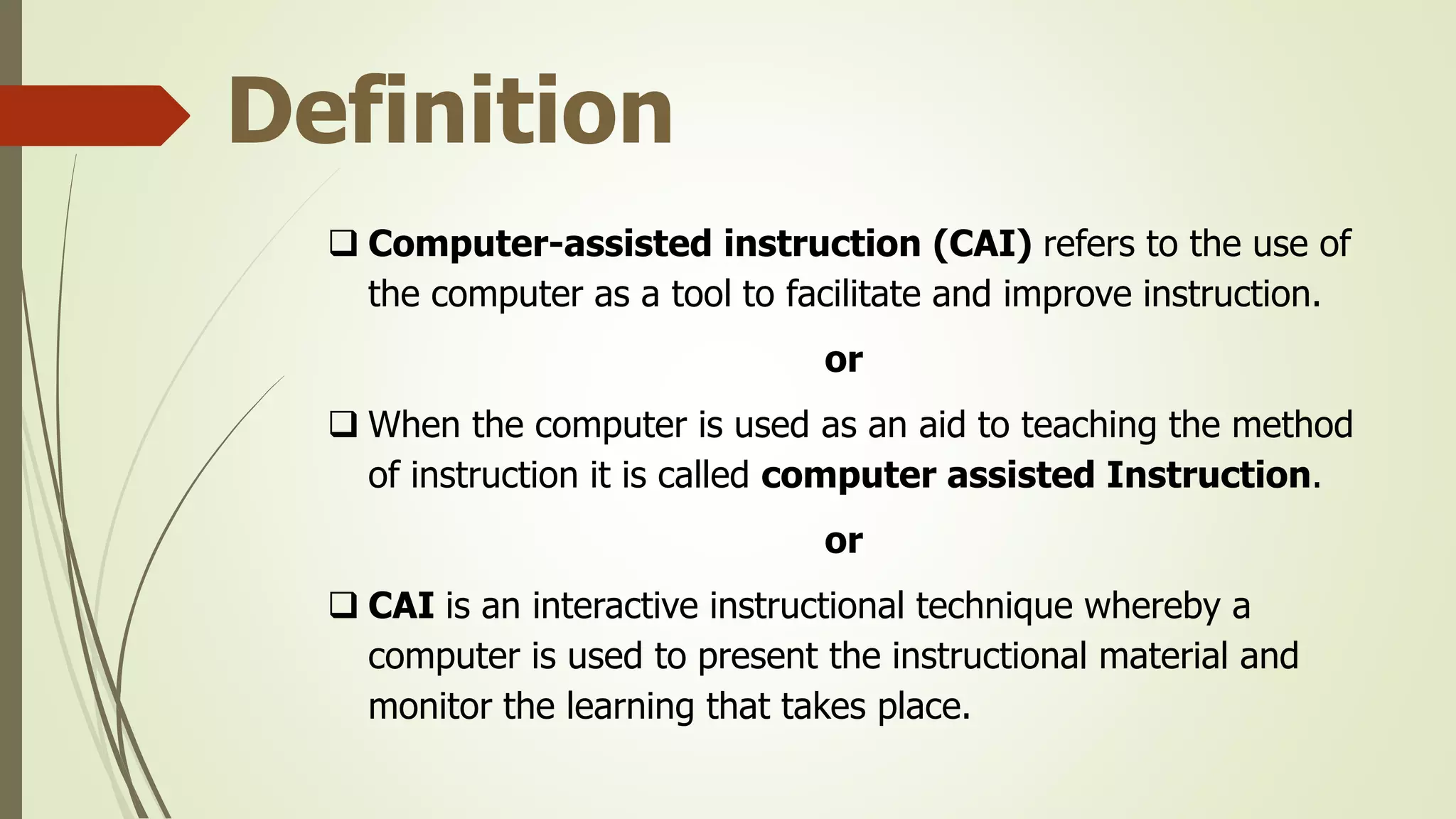 Definition

❑ Computer-assisted instruction (CAI) refers to the use of the computer as a tool to facilitate and improve instruction.

or

❑ When the computer is used as an aid to teaching the method of instruction it is called computer assisted Instruction.

or

❑ CAI is an interactive instructional technique whereby a computer is used to present the instructional material and monitor the learning that takes place.